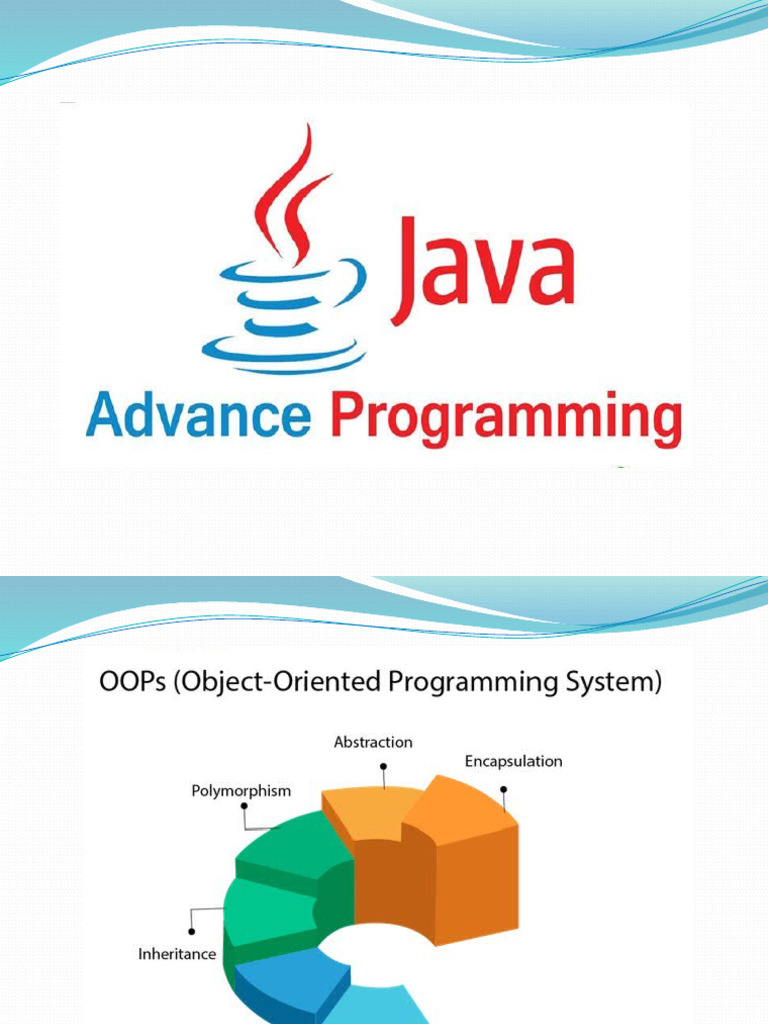 Java

Advance Programming

OOPs (Object-Oriented Programming System)

Abstraction

Encapsulation

Polymorphism

Inheritance